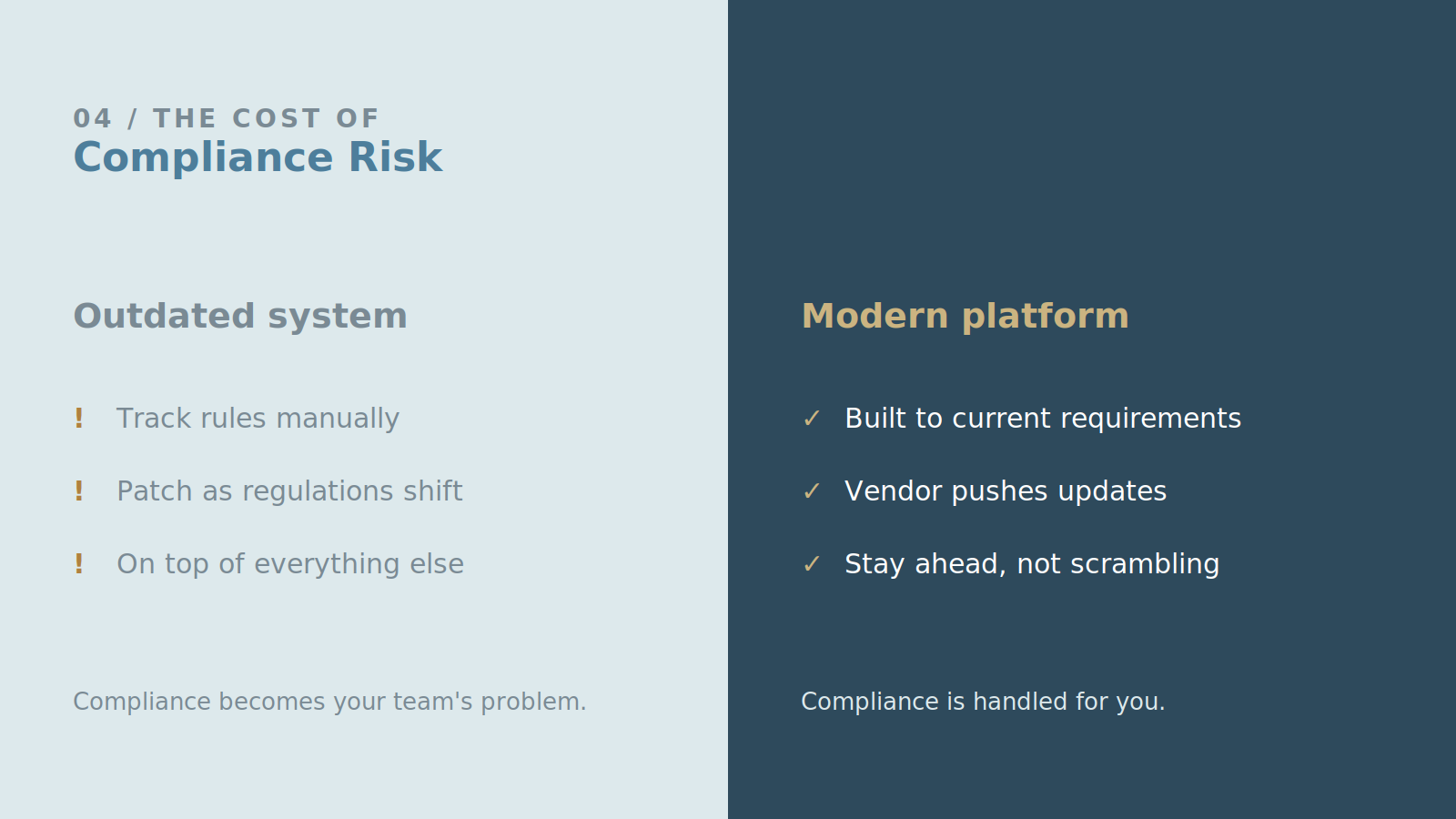 04 / THE COST OF
Compliance Risk

Outdated system

! Track rules manually

! Patch as regulations shift

! On top of everything else

Compliance becomes your team's problem.

Modern platform

✓ Built to current requirements

✓ Vendor pushes updates

✓ Stay ahead, not scrambling

Compliance is handled for you.